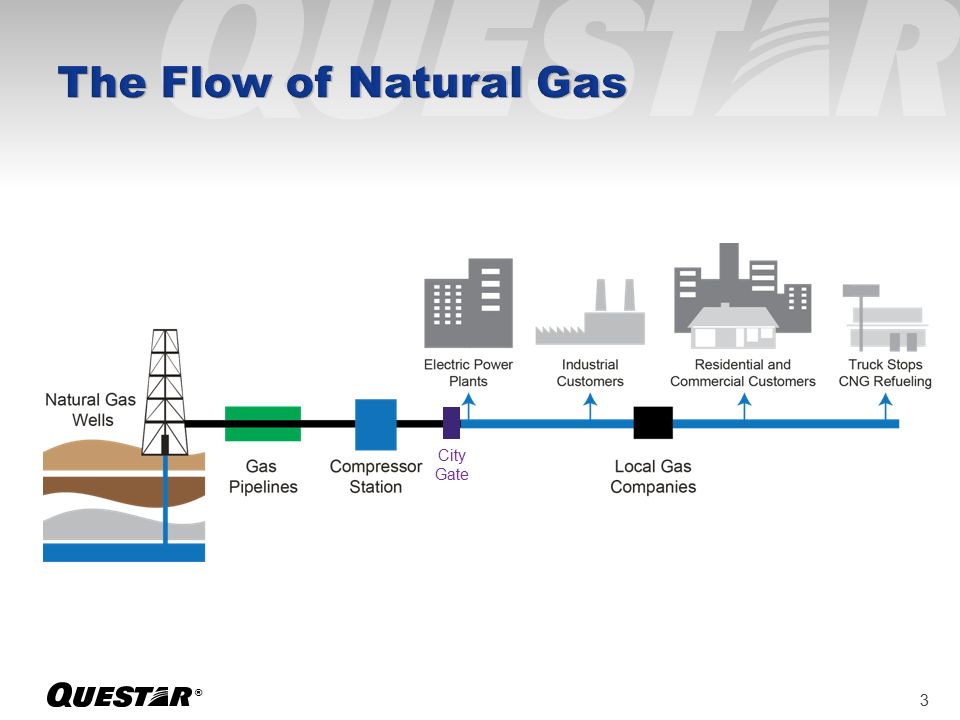 QUESTAR

The Flow of Natural Gas

Electric Power Plants

Industrial Customers

Residential and Commercial Customers

Truck Stops CNG Refueling

Natural Gas Wells

Gas Pipelines

Compressor Station

City Gate

Local Gas Companies

QUESTAR®

3